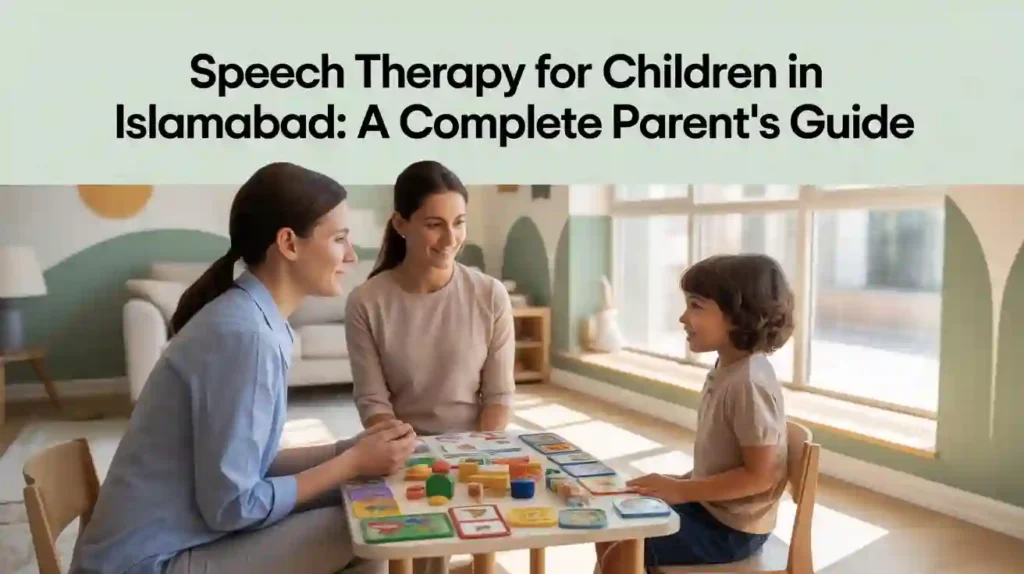 Speech Therapy for Children in Islamabad: A Complete Parent's Guide